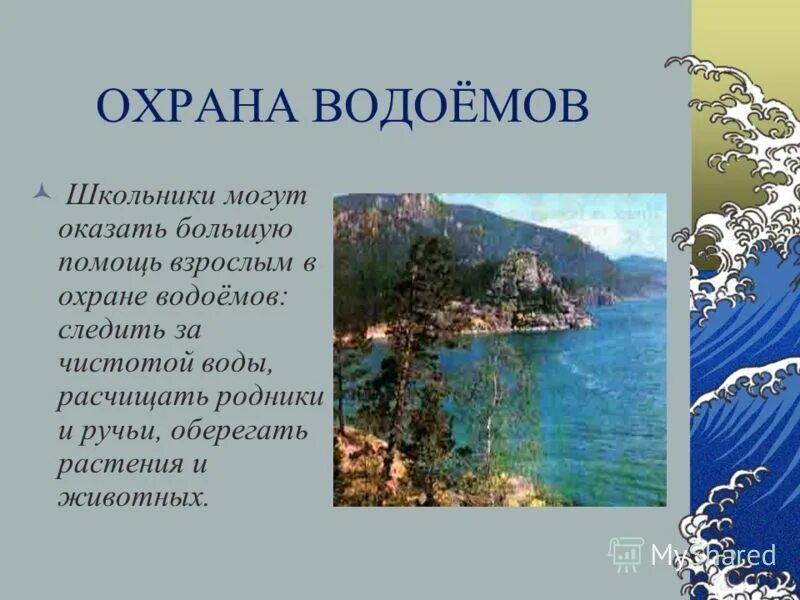 ОХРАНА ВОДОЁМОВ

Школьники могут оказать большую помощь взрослым в охране водоёмов: следить за чистотой воды, расчищать родники и ручьи, оберегать растения и животных.

MyShared